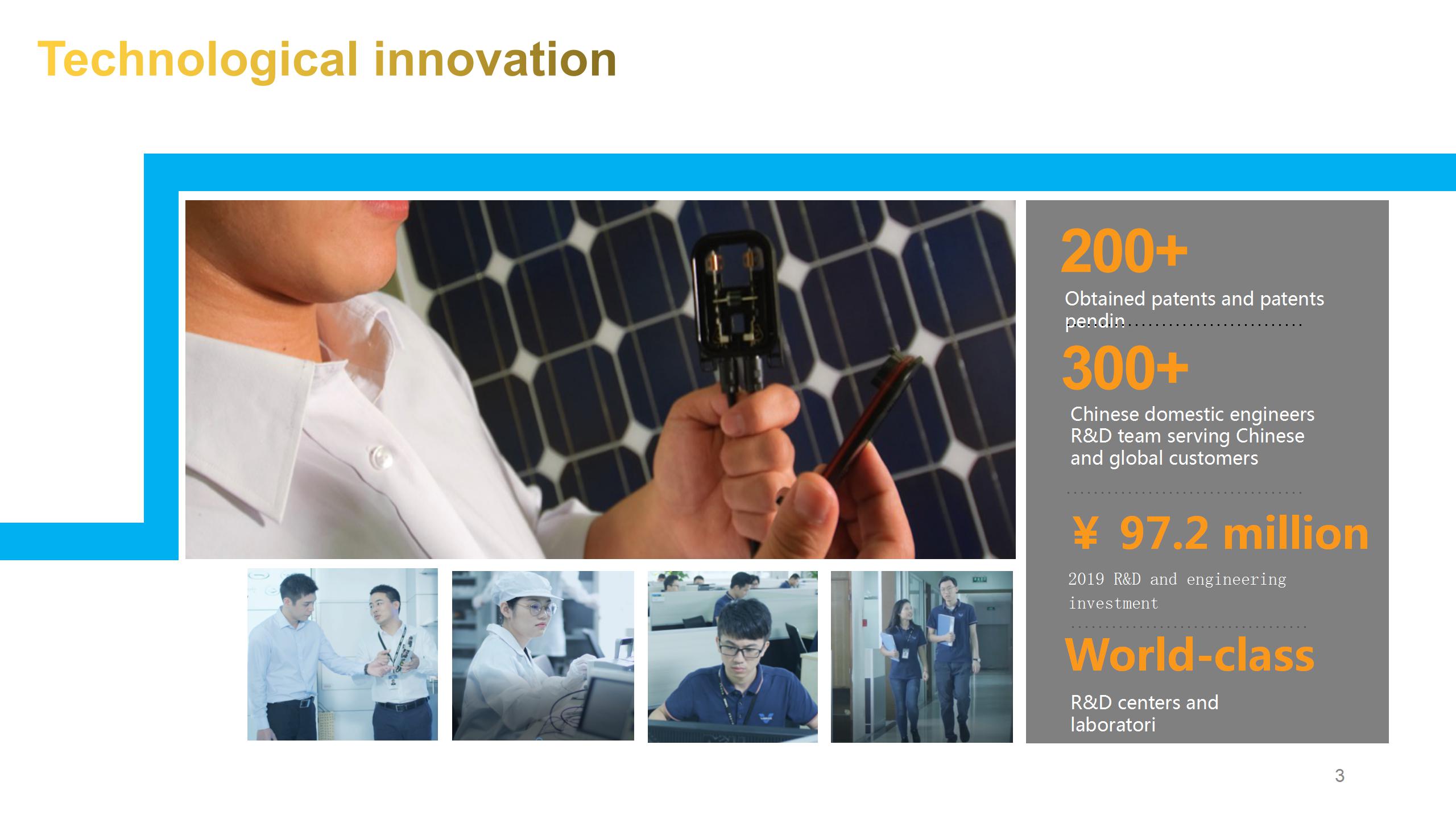 Technological innovation

200+

Obtained patents and patents pendin

300+

Chinese domestic engineers R&D team serving Chinese and global customers

¥ 97.2 million

2019 R&D and engineering investment

World-class

R&D centers and laboratori

3